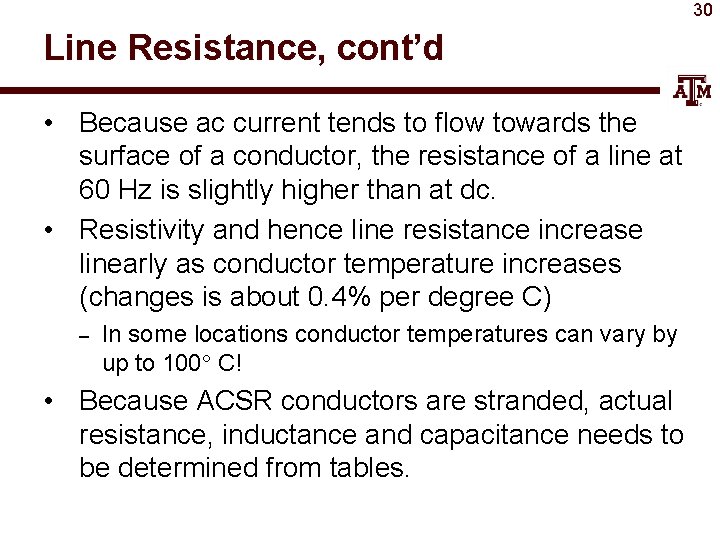 30

Line Resistance, cont'd

ATM

• Because ac current tends to flow towards the surface of a conductor, the resistance of a line at 60 Hz is slightly higher than at dc.

• Resistivity and hence line resistance increase linearly as conductor temperature increases (changes is about 0.4% per degree C)

– In some locations conductor temperatures can vary by up to 100° C!

• Because ACSR conductors are stranded, actual resistance, inductance and capacitance needs to be determined from tables.